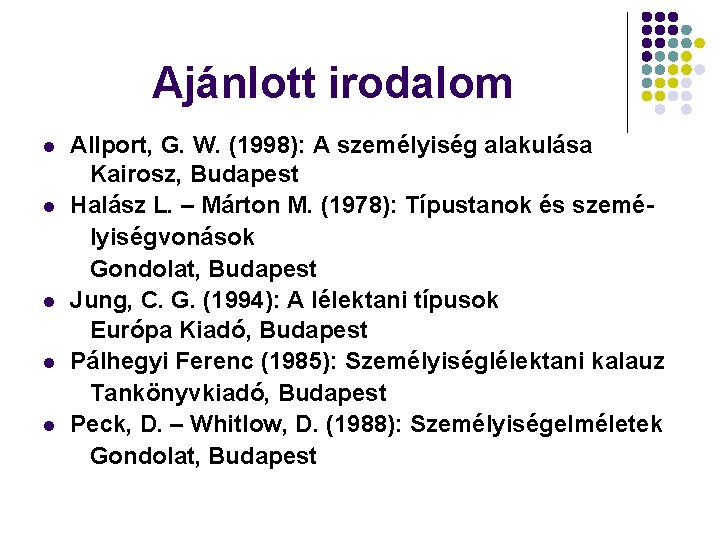 Ajánlott irodalom

- Allport, G. W. (1998): A személyiség alakulása
  Kairosz, Budapest
- Halász L. – Márton M. (1978): Típustanok és személyiségvonások
  Gondolat, Budapest
- Jung, C. G. (1994): A lélektani típusok
  Európa Kiadó, Budapest
- Pálhegyi Ferenc (1985): Személyiséglélektani kalauz
  Tankönyvkiadó, Budapest
- Peck, D. – Whitlow, D. (1988): Személyiségelméletek
  Gondolat, Budapest